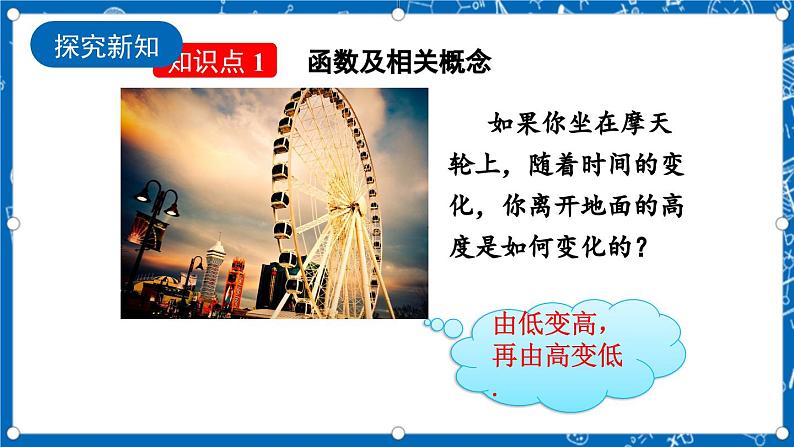 探究新知

知识点 1　函数及相关概念

如果你坐在摩天轮上，随着时间的变化，你离开地面的高度是如何变化的？

由低变高，再由高变低.